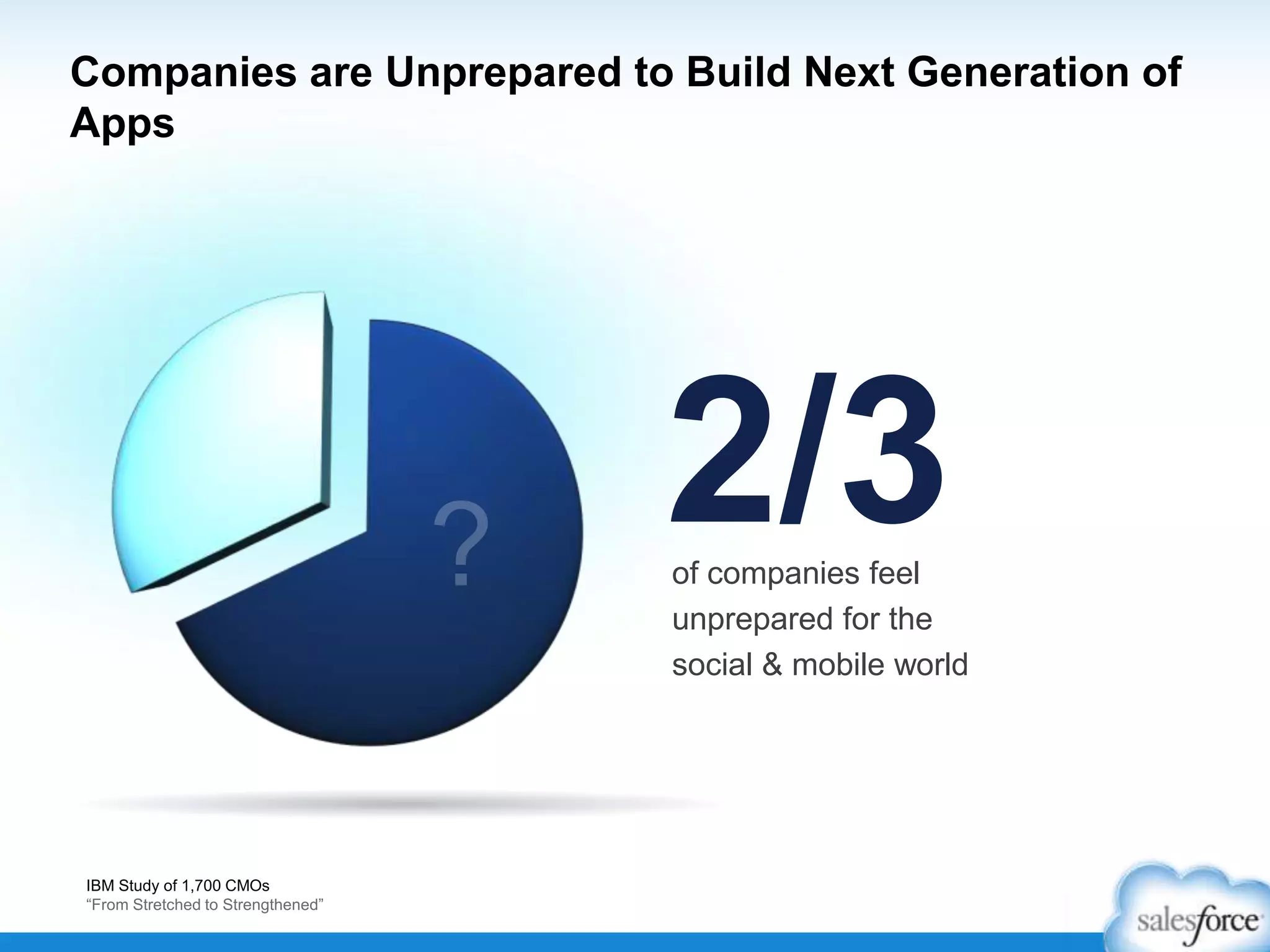 Companies are Unprepared to Build Next Generation of Apps

?

2/3

of companies feel unprepared for the social & mobile world

IBM Study of 1,700 CMOs
“From Stretched to Strengthened”

salesforce